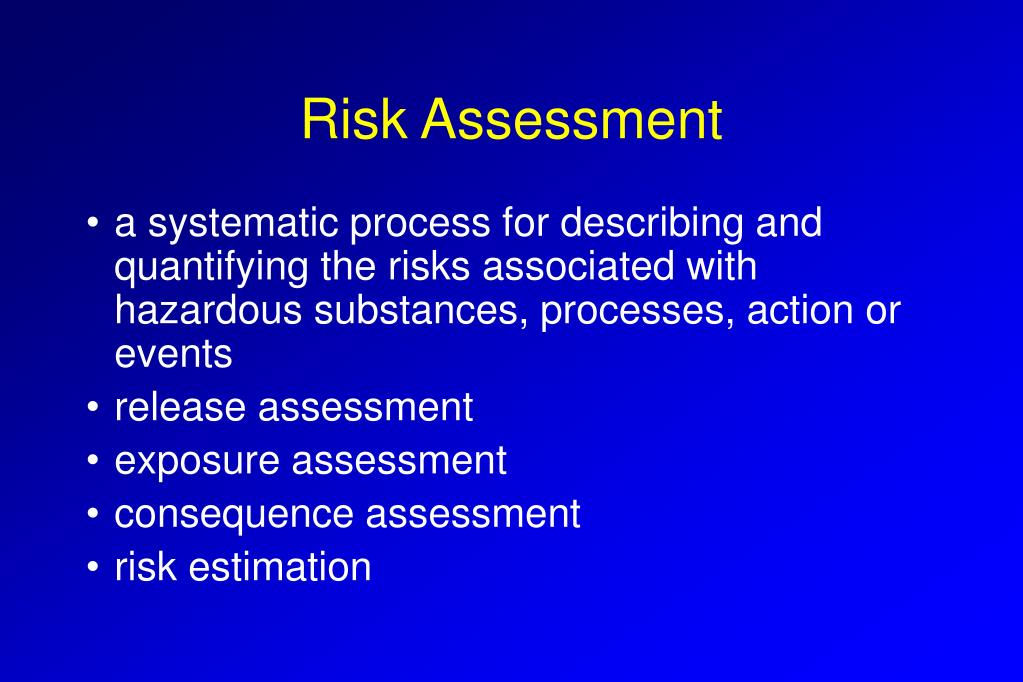 Risk Assessment

• a systematic process for describing and quantifying the risks associated with hazardous substances, processes, action or events
• release assessment
• exposure assessment
• consequence assessment
• risk estimation